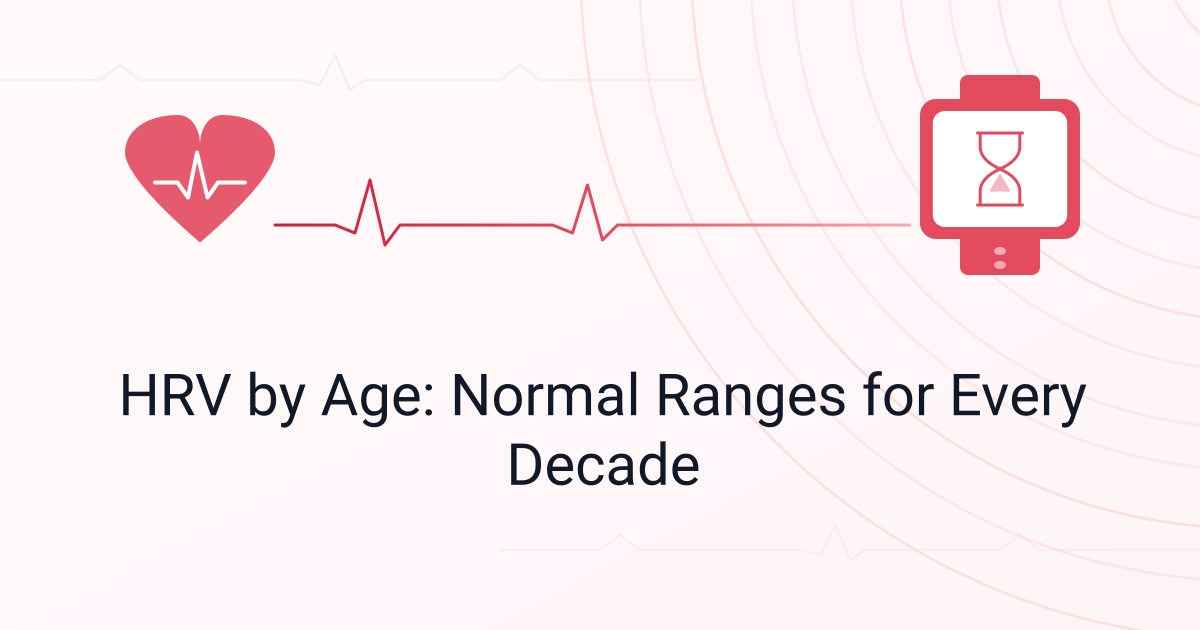 HRV by Age: Normal Ranges for Every Decade